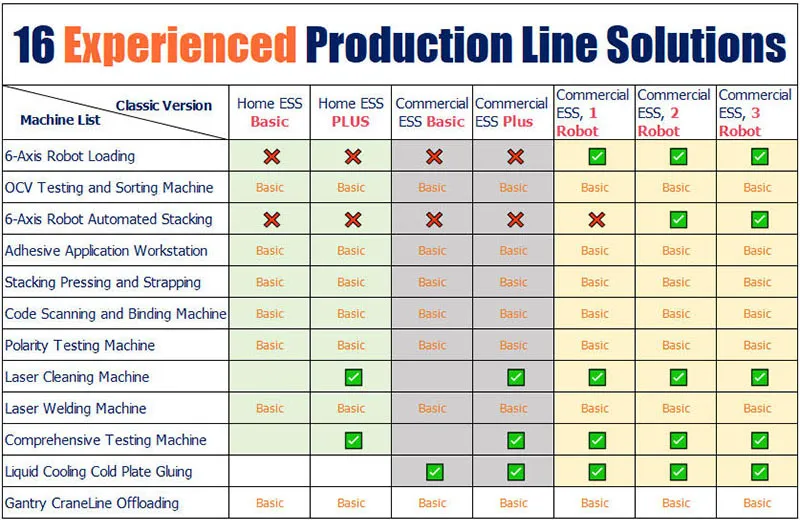 16 Experienced Production Line Solutions

| Classic Version / Machine List | Home ESS Basic | Home ESS PLUS | Commercial ESS Basic | Commercial ESS Plus | Commercial ESS, 1 Robot | Commercial ESS, 2 Robot | Commercial ESS, 3 Robot |
|---|---|---|---|---|---|---|---|
| 6-Axis Robot Loading | ✗ | ✗ | ✗ | ✗ | ✓ | ✓ | ✓ |
| OCV Testing and Sorting Machine | Basic | Basic | Basic | Basic | Basic | Basic | Basic |
| 6-Axis Robot Automated Stacking | ✗ | ✗ | ✗ | ✗ | ✗ | ✓ | ✓ |
| Adhesive Application Workstation | Basic | Basic | Basic | Basic | Basic | Basic | Basic |
| Stacking Pressing and Strapping | Basic | Basic | Basic | Basic | Basic | Basic | Basic |
| Code Scanning and Binding Machine | Basic | Basic | Basic | Basic | Basic | Basic | Basic |
| Polarity Testing Machine | Basic | Basic | Basic | Basic | Basic | Basic | Basic |
| Laser Cleaning Machine | | ✓ | | ✓ | ✓ | ✓ | ✓ |
| Laser Welding Machine | Basic | Basic | Basic | Basic | Basic | Basic | Basic |
| Comprehensive Testing Machine | | ✓ | | ✓ | ✓ | ✓ | ✓ |
| Liquid Cooling Cold Plate Gluing | | | ✓ | ✓ | ✓ | ✓ | ✓ |
| Gantry CraneLine Offloading | Basic | Basic | Basic | Basic | Basic | Basic | Basic |